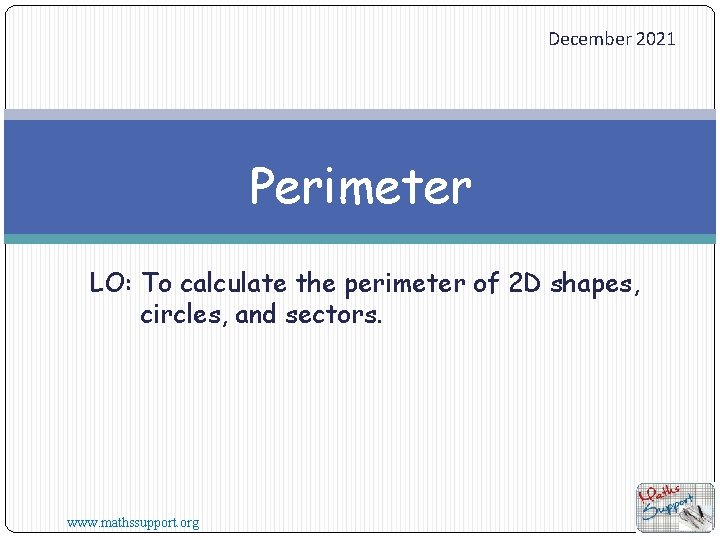 December 2021

Perimeter

LO: To calculate the perimeter of 2D shapes, circles, and sectors.

www.mathssupport.org

Maths Support